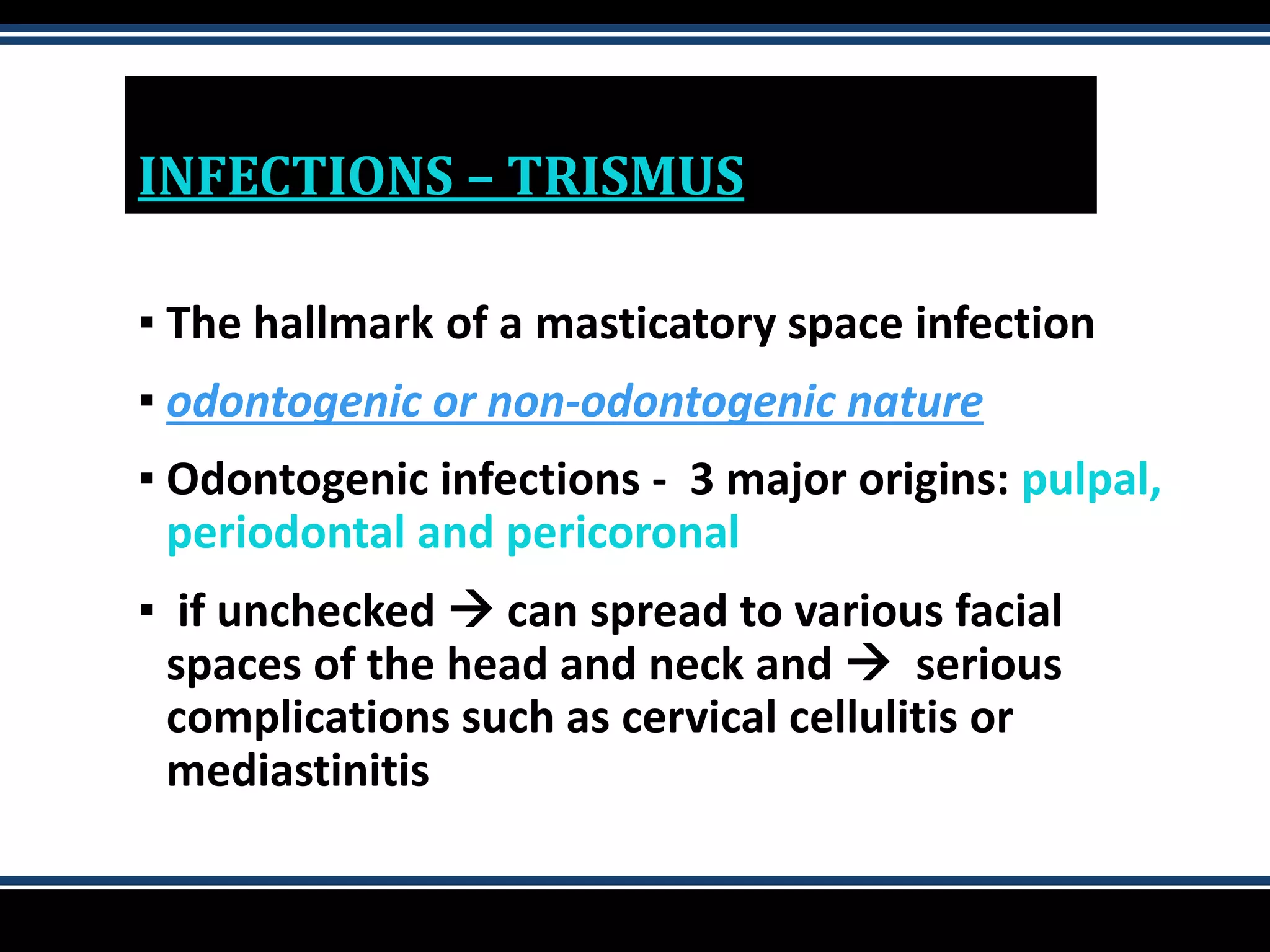 INFECTIONS – TRISMUS

▪ The hallmark of a masticatory space infection

▪ odontogenic or non-odontogenic nature

▪ Odontogenic infections - 3 major origins: pulpal, periodontal and pericoronal

▪ if unchecked → can spread to various facial spaces of the head and neck and → serious complications such as cervical cellulitis or mediastinitis